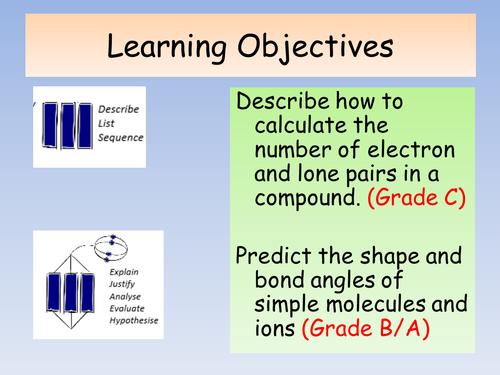 Learning Objectives

Describe
List
Sequence

Explain
Justify
Analyse
Evaluate
Hypothesise

Describe how to calculate the number of electron and lone pairs in a compound. (Grade C)

Predict the shape and bond angles of simple molecules and ions (Grade B/A)